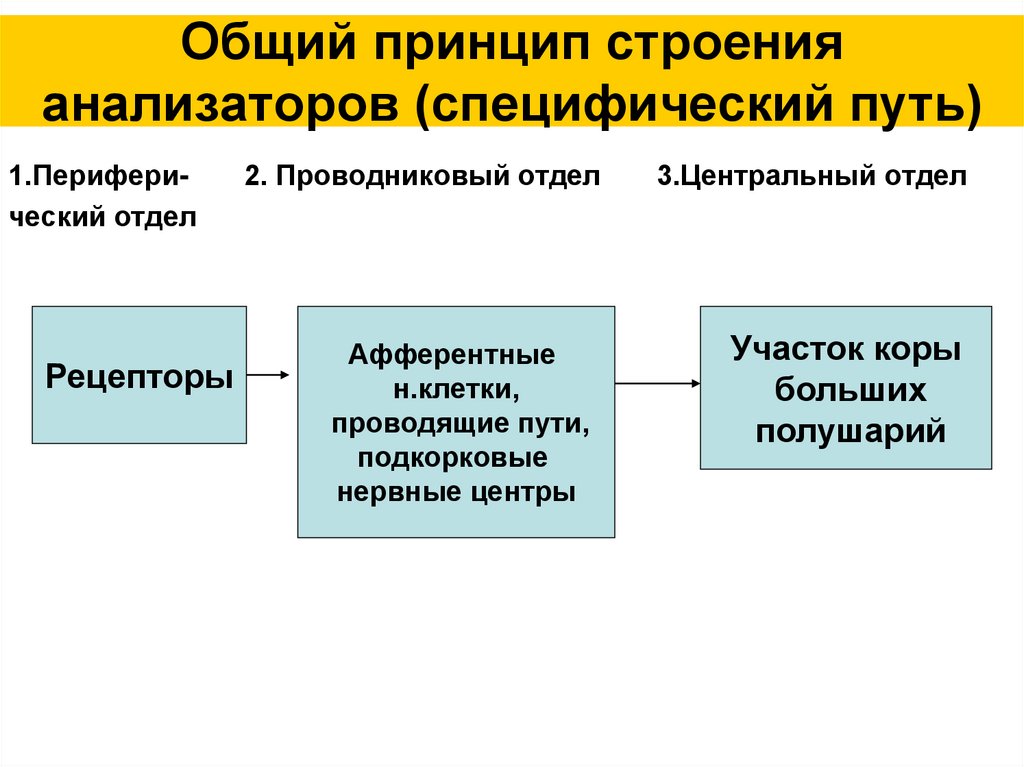 Общий принцип строения анализаторов (специфический путь)

1.Периферический отдел

2. Проводниковый отдел

3.Центральный отдел

Рецепторы

Афферентные н.клетки, проводящие пути, подкорковые нервные центры

Участок коры больших полушарий